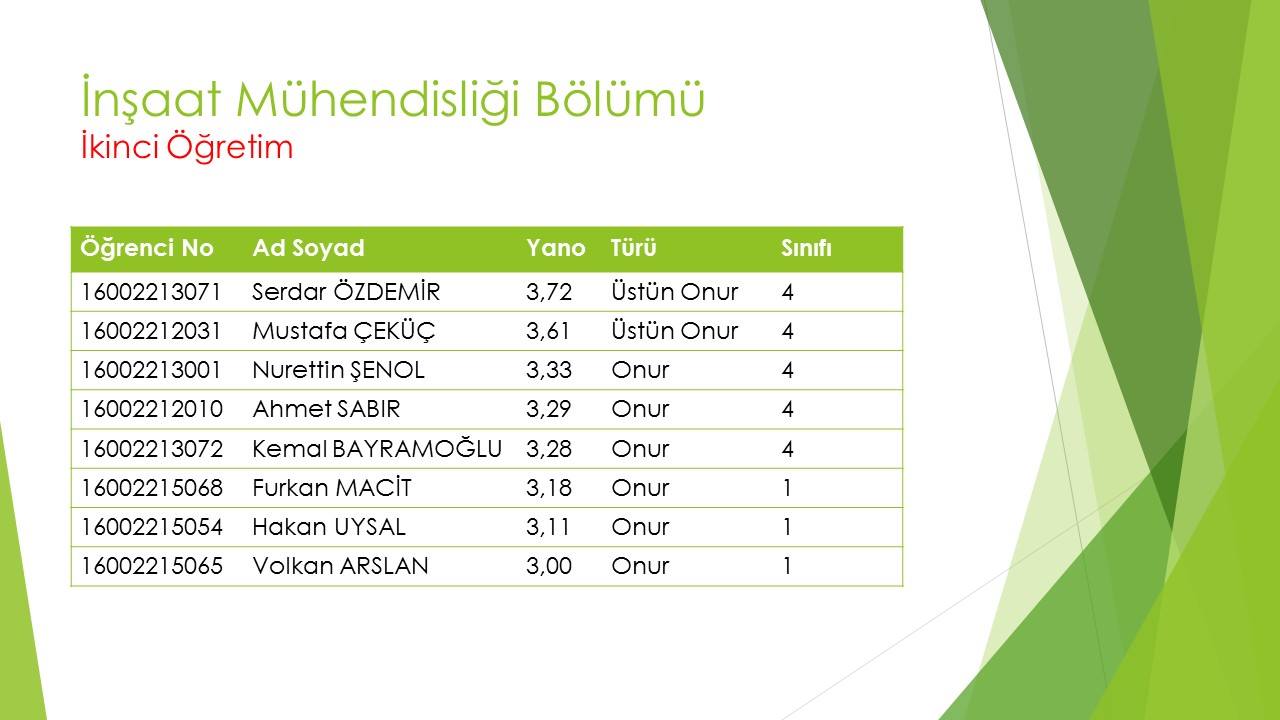 İnşaat Mühendisliği Bölümü
İkinci Öğretim

| Öğrenci No | Ad Soyad | Yano | Türü | Sınıfı |
|---|---|---|---|---|
| 16002213071 | Serdar ÖZDEMİR | 3,72 | Üstün Onur | 4 |
| 16002212031 | Mustafa ÇEKÜÇ | 3,61 | Üstün Onur | 4 |
| 16002213001 | Nurettin ŞENOL | 3,33 | Onur | 4 |
| 16002212010 | Ahmet SABIR | 3,29 | Onur | 4 |
| 16002213072 | Kemal BAYRAMOĞLU | 3,28 | Onur | 4 |
| 16002215068 | Furkan MACİT | 3,18 | Onur | 1 |
| 16002215054 | Hakan UYSAL | 3,11 | Onur | 1 |
| 16002215065 | Volkan ARSLAN | 3,00 | Onur | 1 |